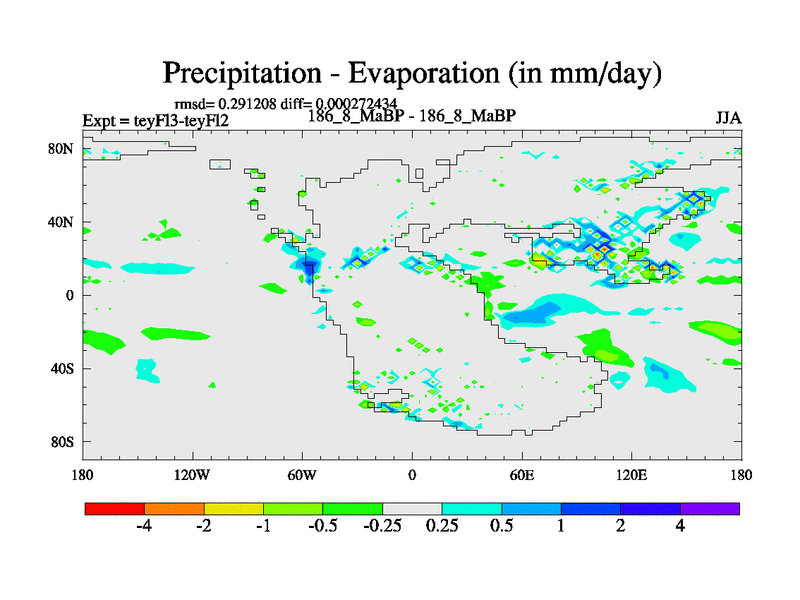 Precipitation - Evaporation (in mm/day)

rmsd= 0.291208 diff= 0.000272434

Expt = teyFl3-teyFl2

186_8_MaBP - 186_8_MaBP

JJA

80N
40N
0
40S
80S

180
120W
60W
0
60E
120E
180

-4
-2
-1
-0.5
-0.25
0.25
0.5
1
2
4